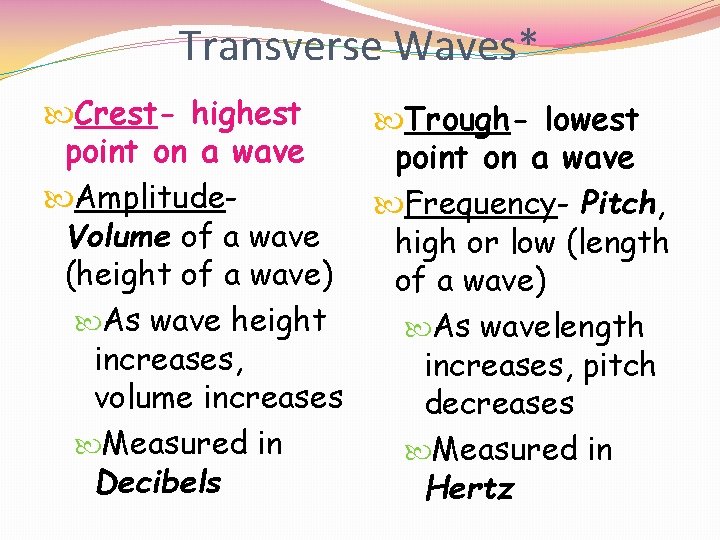 Transverse Waves*

Crest- highest point on a wave

Amplitude- Volume of a wave (height of a wave)

As wave height increases, volume increases

Measured in Decibels

Trough- lowest point on a wave

Frequency- Pitch, high or low (length of a wave)

As wavelength increases, pitch decreases

Measured in Hertz